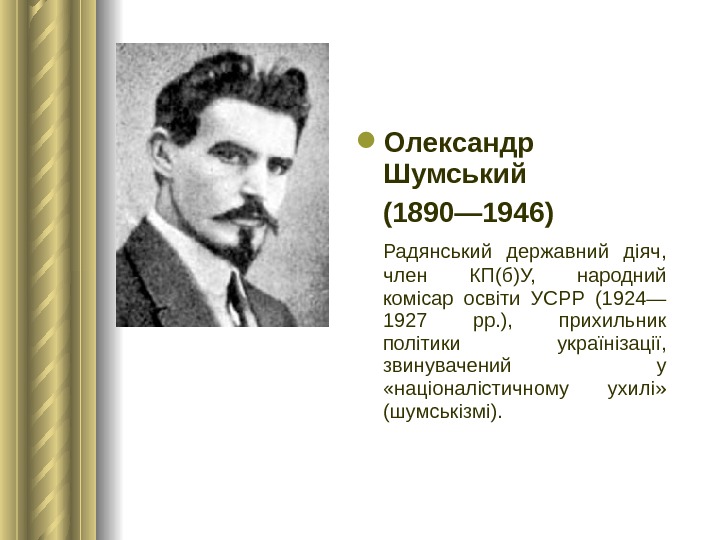 Олександр Шумський

(1890—1946)

Радянський державний діяч, член КП(б)У, народний комісар освіти УСРР (1924—1927 рр.), прихильник політики українізації, звинувачений у «націоналістичному ухилі» (шумськізмі).